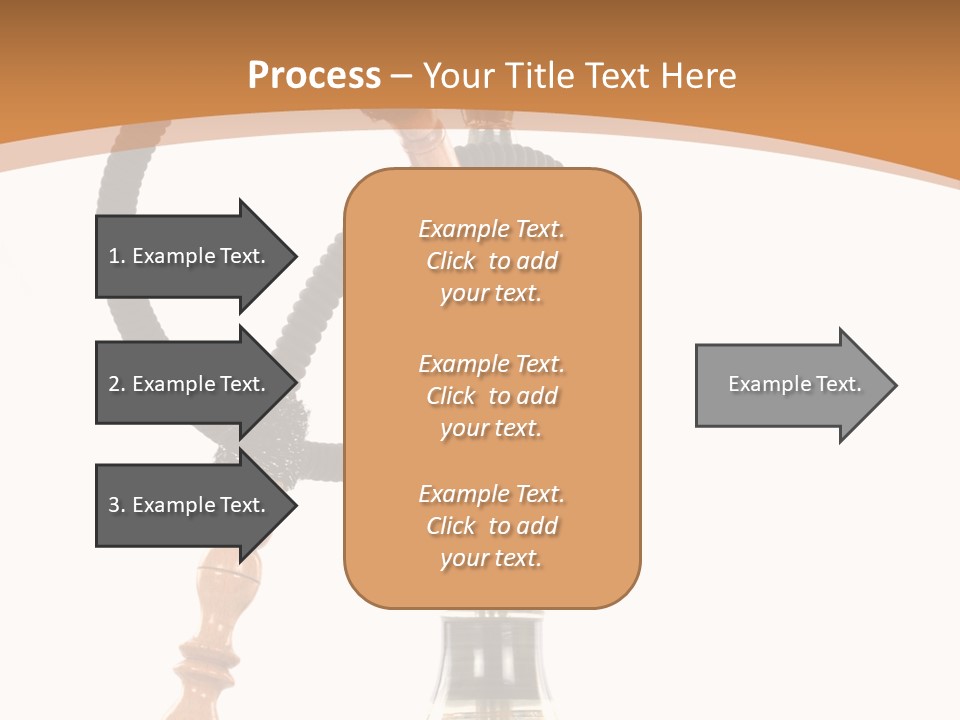 Process – Your Title Text Here

1. Example Text.

2. Example Text.

3. Example Text.

Example Text. Click to add your text.

Example Text. Click to add your text.

Example Text. Click to add your text.

Example Text.